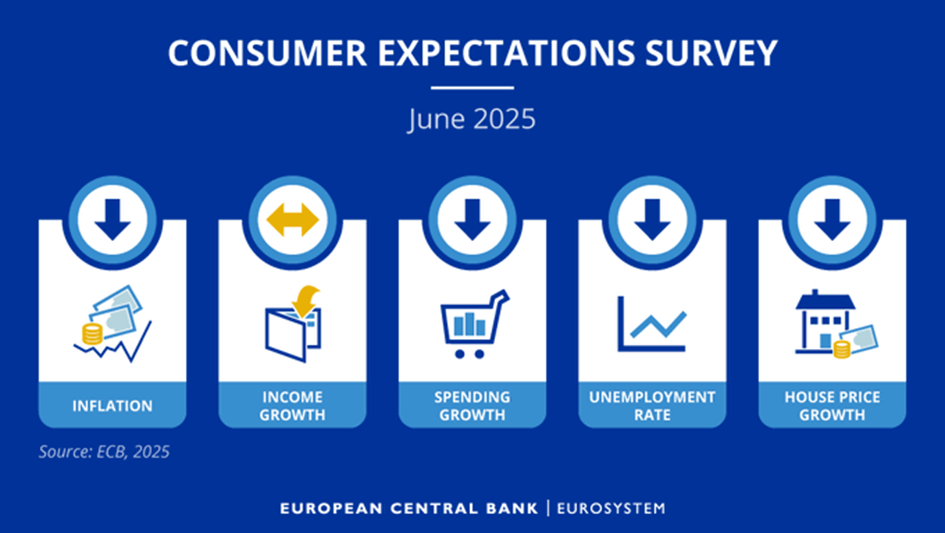 CONSUMER EXPECTATIONS SURVEY

June 2025

INFLATION

INCOME GROWTH

SPENDING GROWTH

UNEMPLOYMENT RATE

HOUSE PRICE GROWTH

Source: ECB, 2025

EUROPEAN CENTRAL BANK | EUROSYSTEM